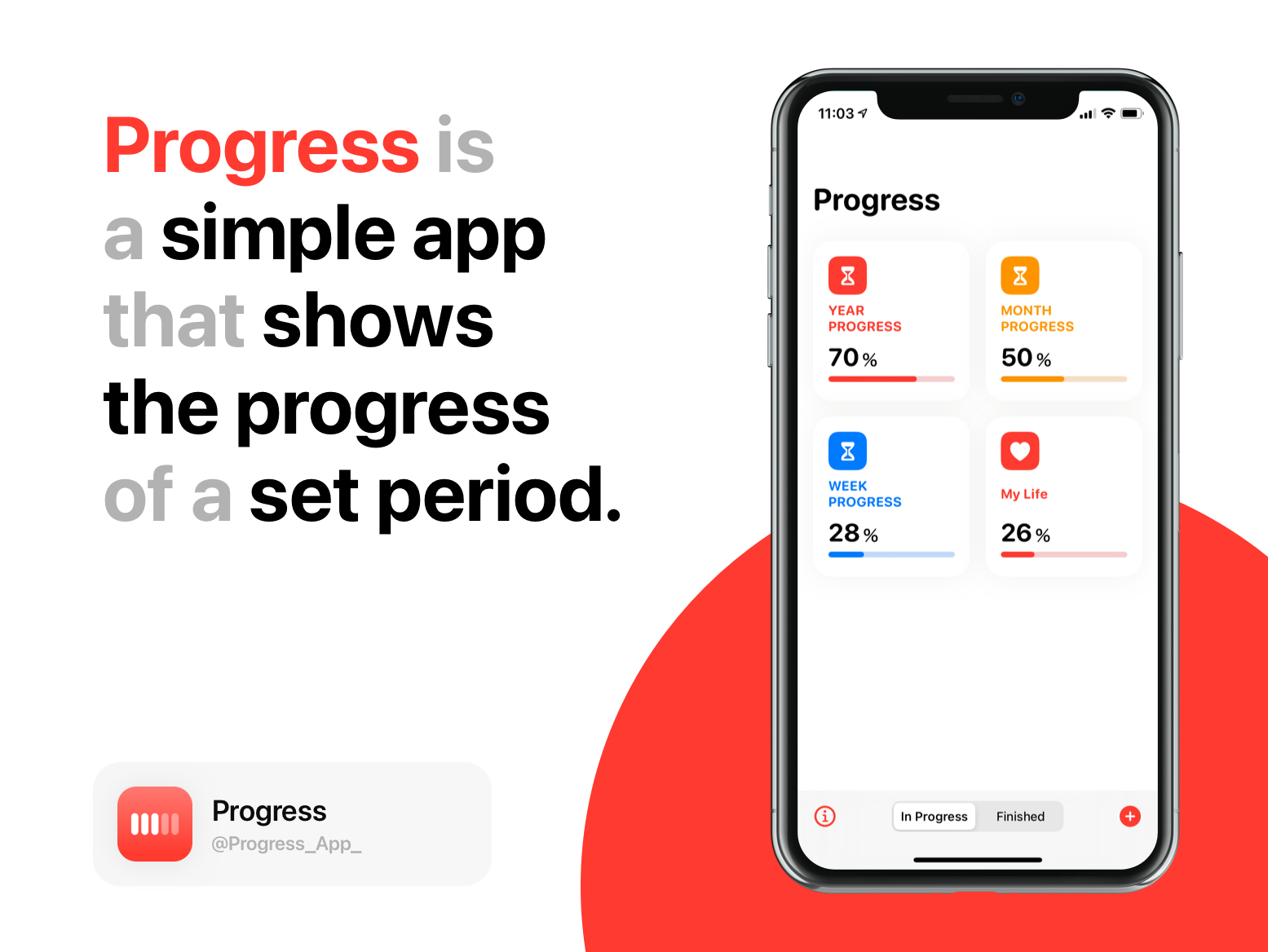 Progress is a simple app that shows the progress of a set period.

Progress
@Progress_App_

11:03

Progress

YEAR PROGRESS
70 %

MONTH PROGRESS
50 %

WEEK PROGRESS
28 %

My Life
26 %

In Progress
Finished